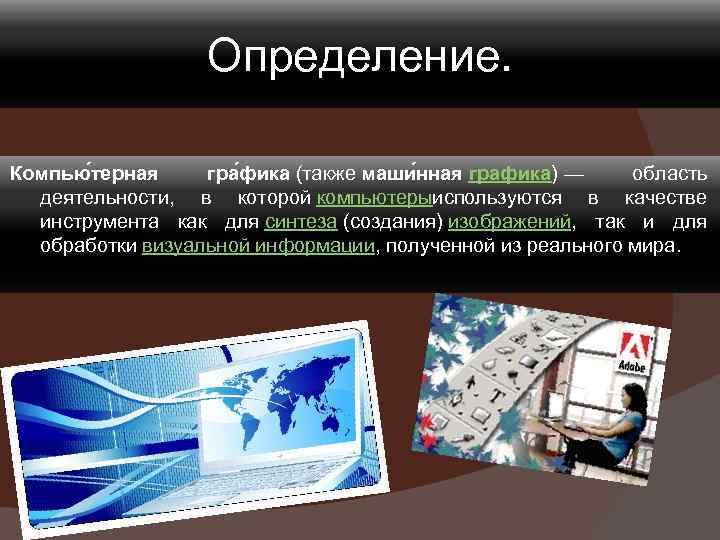 Определение.

Компью́терная гра́фика (также маши́нная графика) — область деятельности, в которой компьютерыиспользуются в качестве инструмента как для синтеза (создания) изображений, так и для обработки визуальной информации, полученной из реального мира.

Adobe